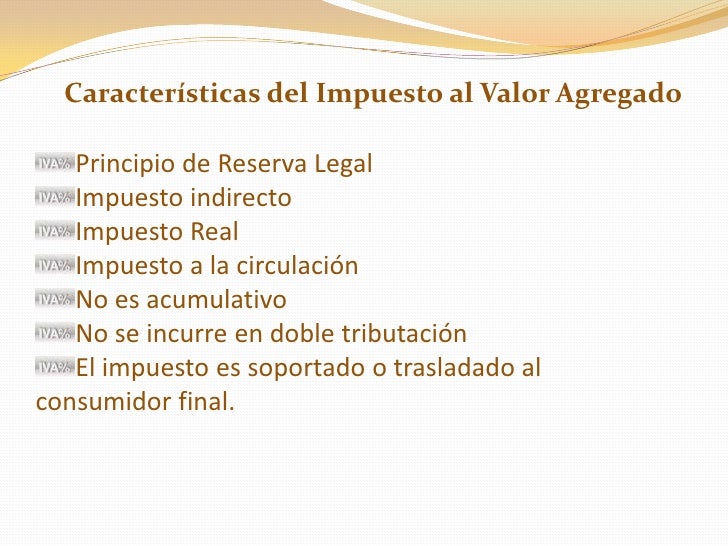 Características del Impuesto al Valor Agregado

IVA% Principio de Reserva Legal
IVA% Impuesto indirecto
IVA% Impuesto Real
IVA% Impuesto a la circulación
IVA% No es acumulativo
IVA% No se incurre en doble tributación
IVA% El impuesto es soportado o trasladado al consumidor final.